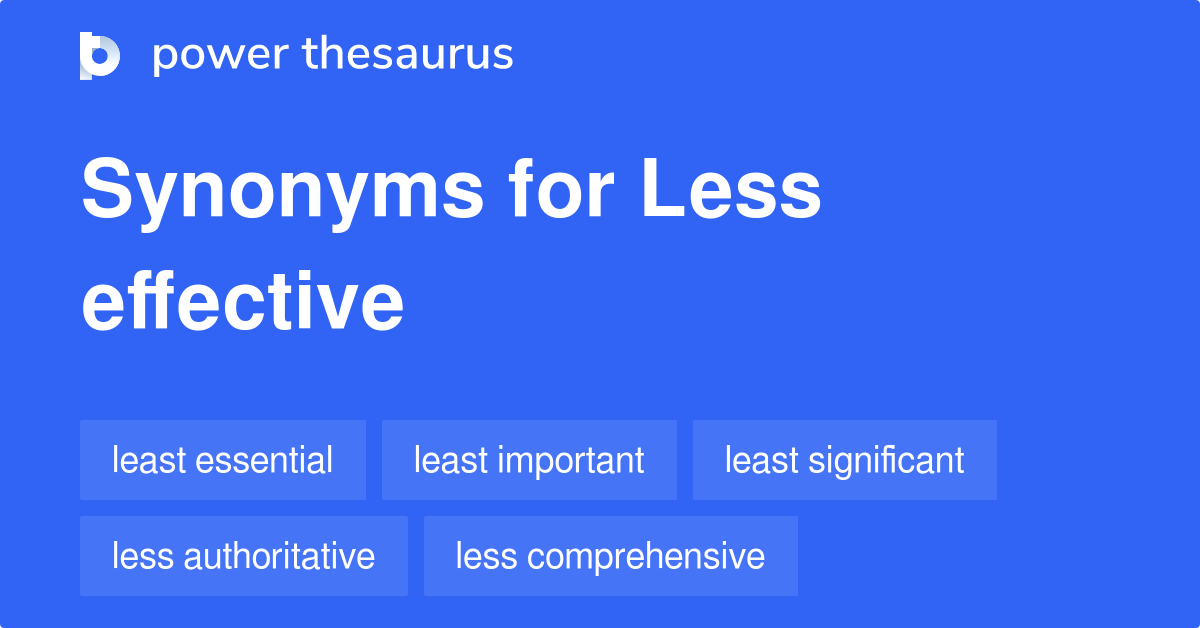 power thesaurus

Synonyms for Less effective

least essential
least important
least significant
less authoritative
less comprehensive